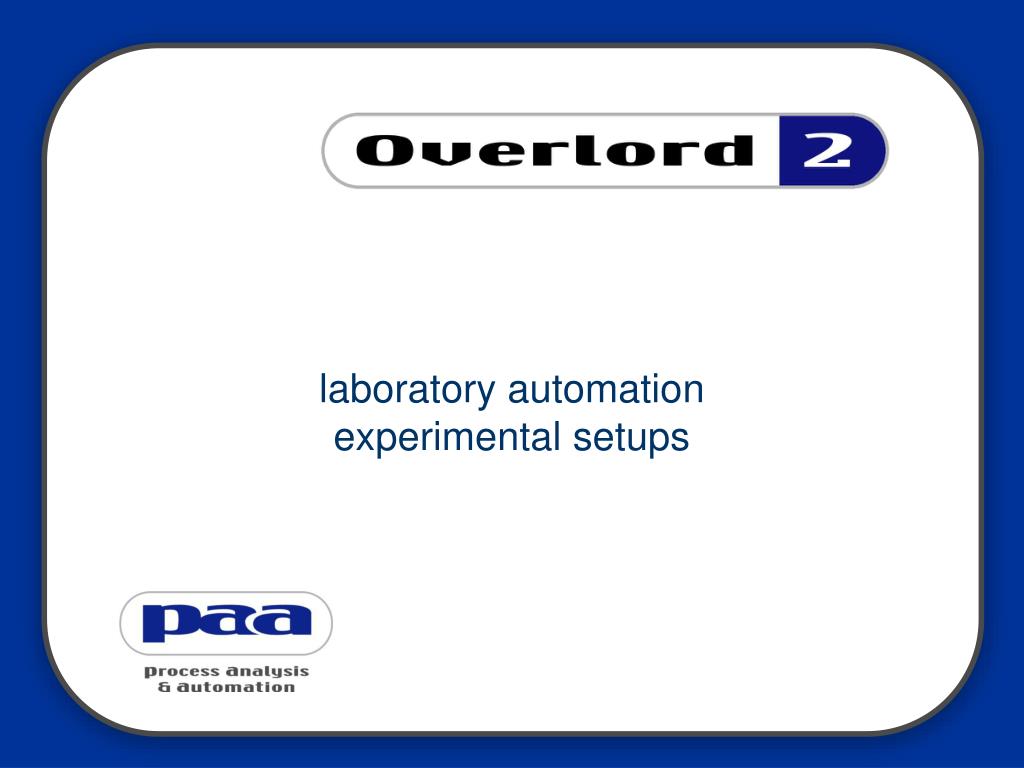 Overlord 2

laboratory automation
experimental setups

paa
process analysis
& automation